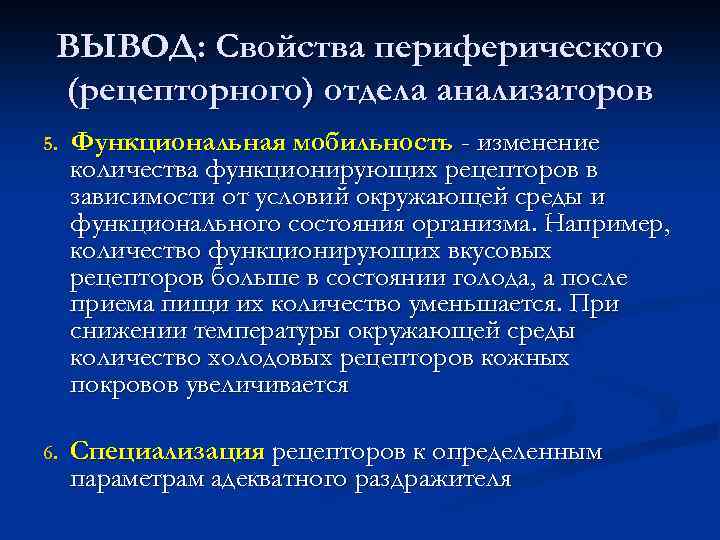 ВЫВОД: Свойства периферического (рецепторного) отдела анализаторов

5. Функциональная мобильность - изменение количества функционирующих рецепторов в зависимости от условий окружающей среды и функционального состояния организма. Например, количество функционирующих вкусовых рецепторов больше в состоянии голода, а после приема пищи их количество уменьшается. При снижении температуры окружающей среды количество холодовых рецепторов кожных покровов увеличивается

6. Специализация рецепторов к определенным параметрам адекватного раздражителя